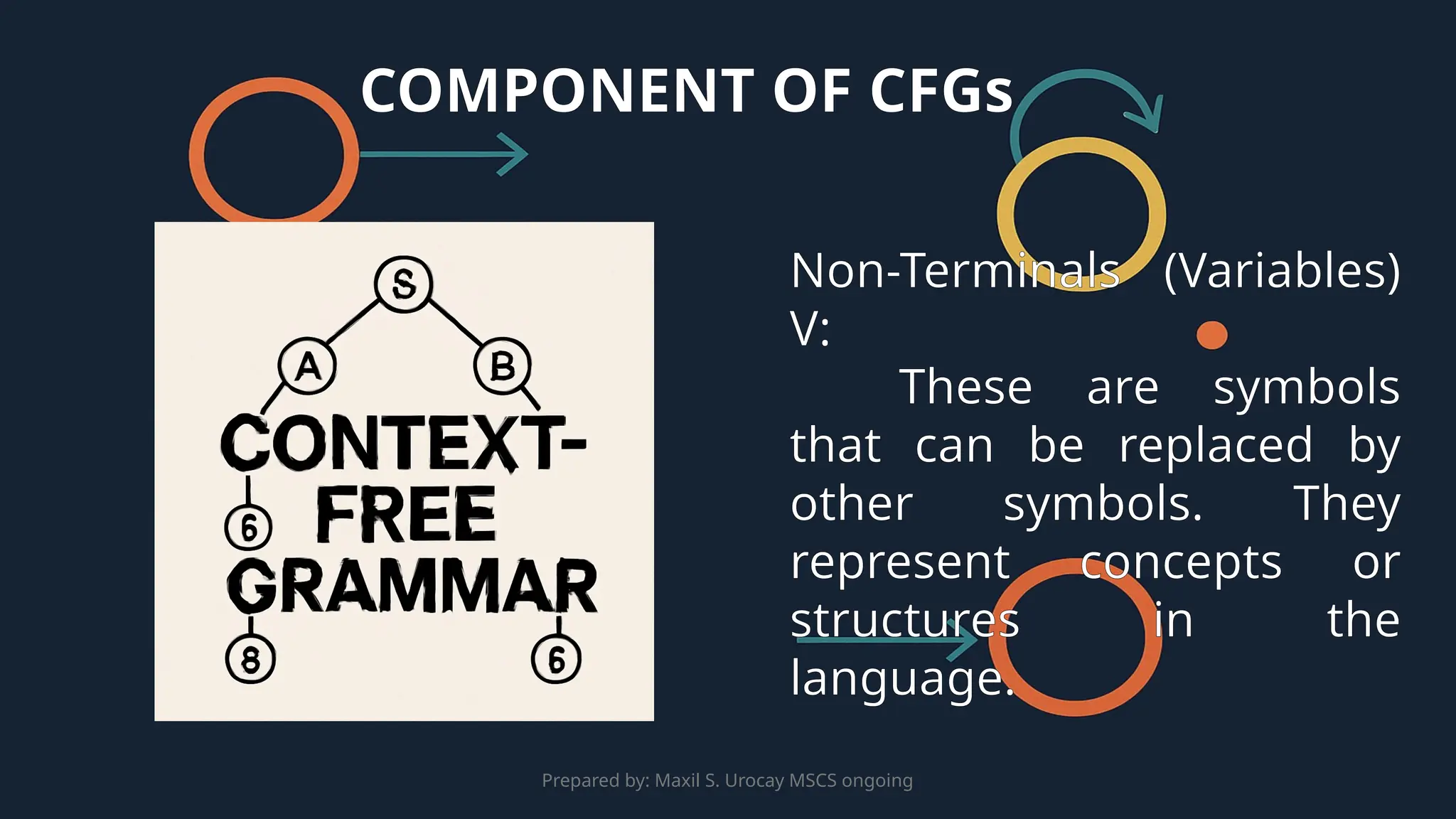 COMPONENT OF CFGs

S

A

B

CONTEXT-FREE GRAMMAR

6

8

6

Non-Terminals (Variables) V:

These are symbols that can be replaced by other symbols. They represent concepts or structures in the language.

Prepared by: Maxil S. Urocay MSCS ongoing